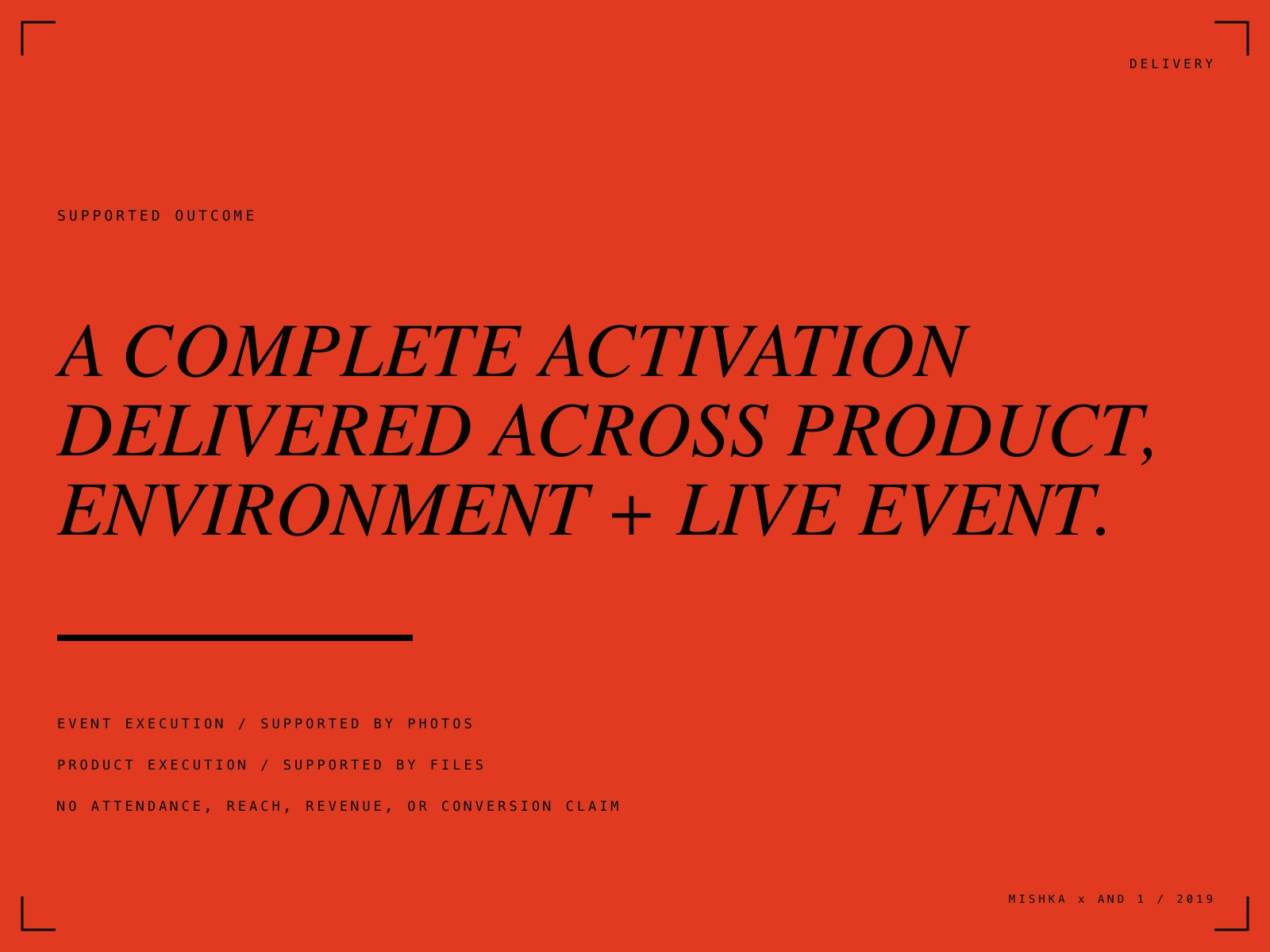 DELIVERY

SUPPORTED OUTCOME

A COMPLETE ACTIVATION DELIVERED ACROSS PRODUCT, ENVIRONMENT + LIVE EVENT.

EVENT EXECUTION / SUPPORTED BY PHOTOS

PRODUCT EXECUTION / SUPPORTED BY FILES

NO ATTENDANCE, REACH, REVENUE, OR CONVERSION CLAIM

MISHKA x AND 1 / 2019